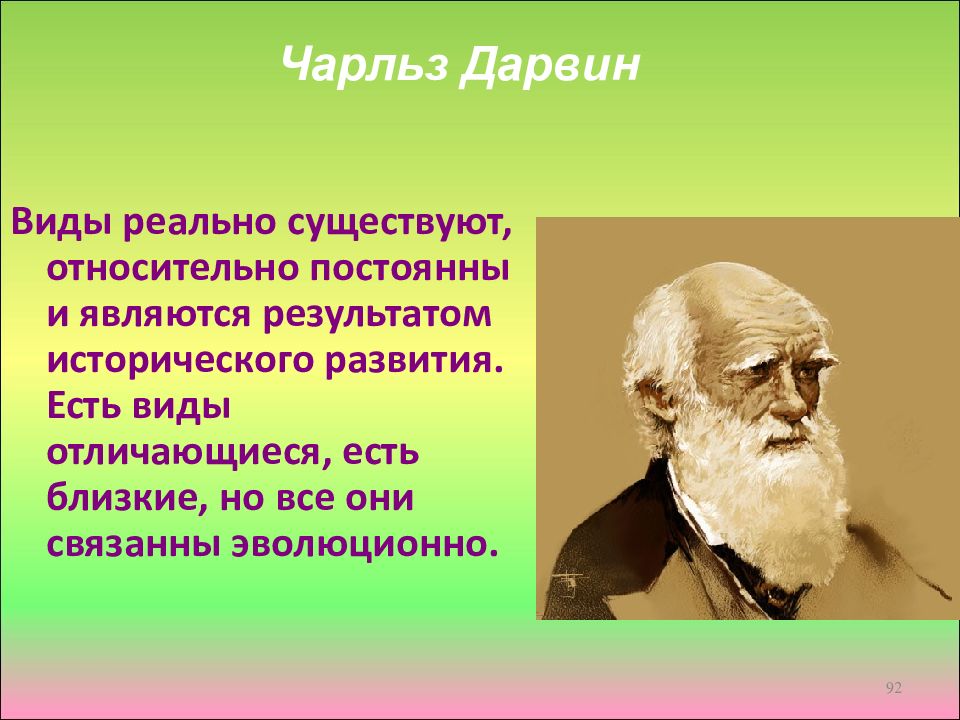 Чарльз Дарвин

Виды реально существуют, относительно постоянны и являются результатом исторического развития. Есть виды отличающиеся, есть близкие, но все они связанны эволюционно.

92